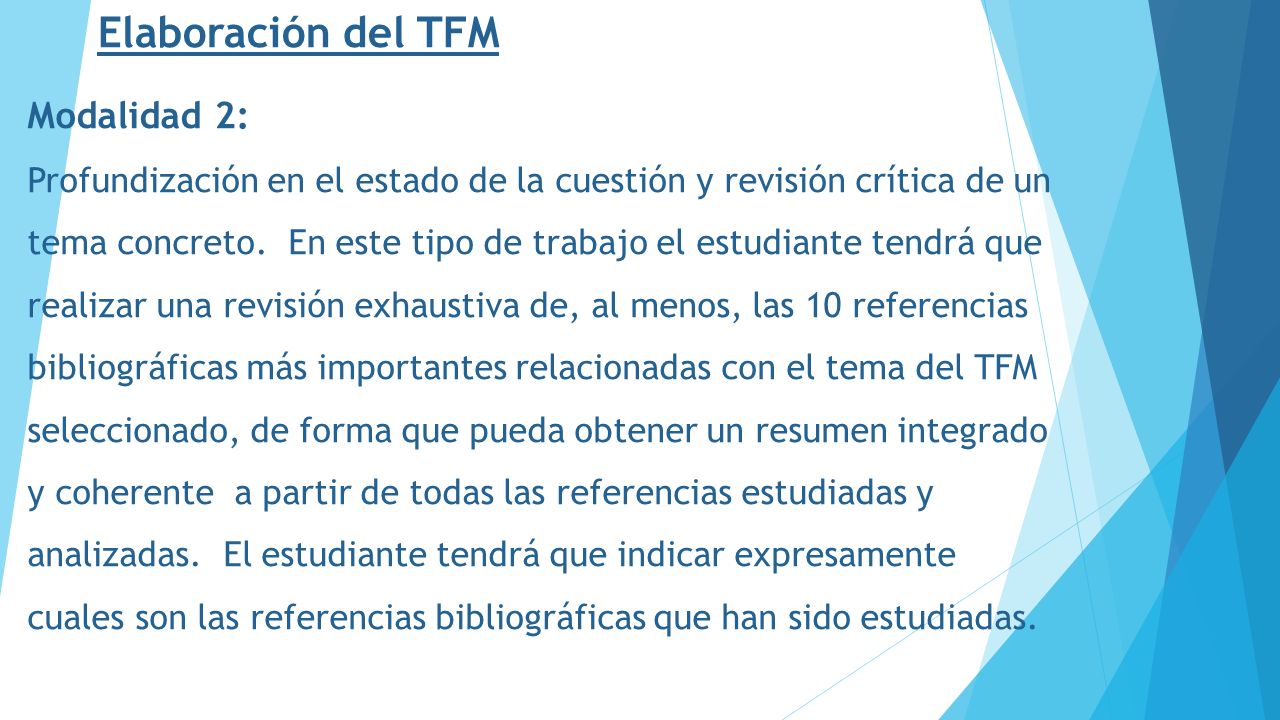 Elaboración del TFM

Modalidad 2:

Profundización en el estado de la cuestión y revisión crítica de un tema concreto. En este tipo de trabajo el estudiante tendrá que realizar una revisión exhaustiva de, al menos, las 10 referencias bibliográficas más importantes relacionadas con el tema del TFM seleccionado, de forma que pueda obtener un resumen integrado y coherente a partir de todas las referencias estudiadas y analizadas. El estudiante tendrá que indicar expresamente cuales son las referencias bibliográficas que han sido estudiadas.